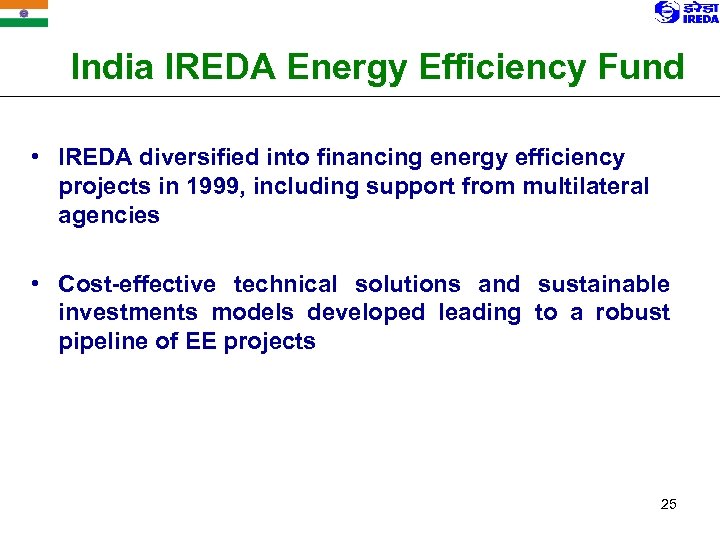 इरेडा IREDA

India IREDA Energy Efficiency Fund

• IREDA diversified into financing energy efficiency projects in 1999, including support from multilateral agencies

• Cost-effective technical solutions and sustainable investments models developed leading to a robust pipeline of EE projects

25